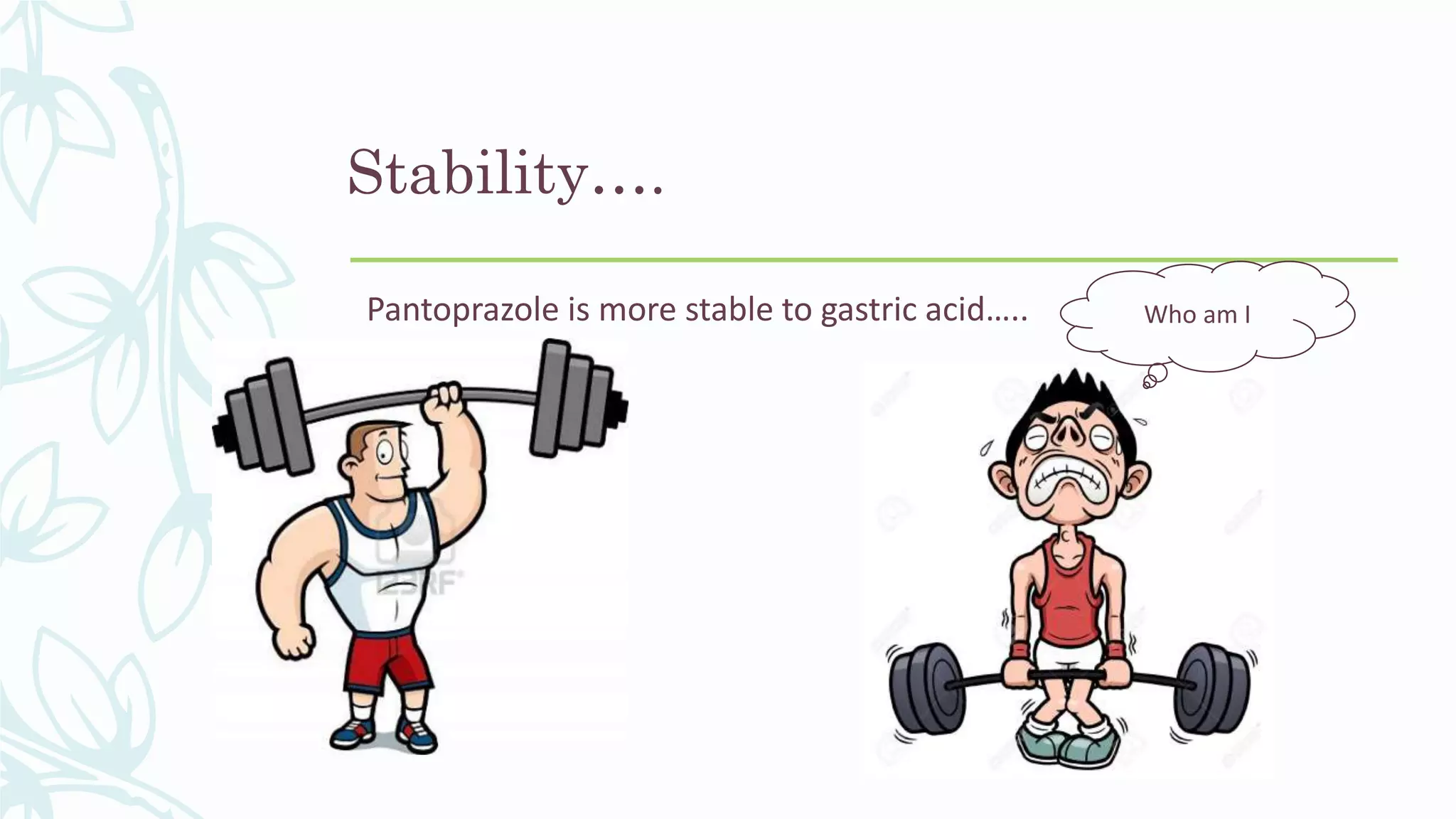 Stability….

Pantoprazole is more stable to gastric acid…..

Who am I

123RF